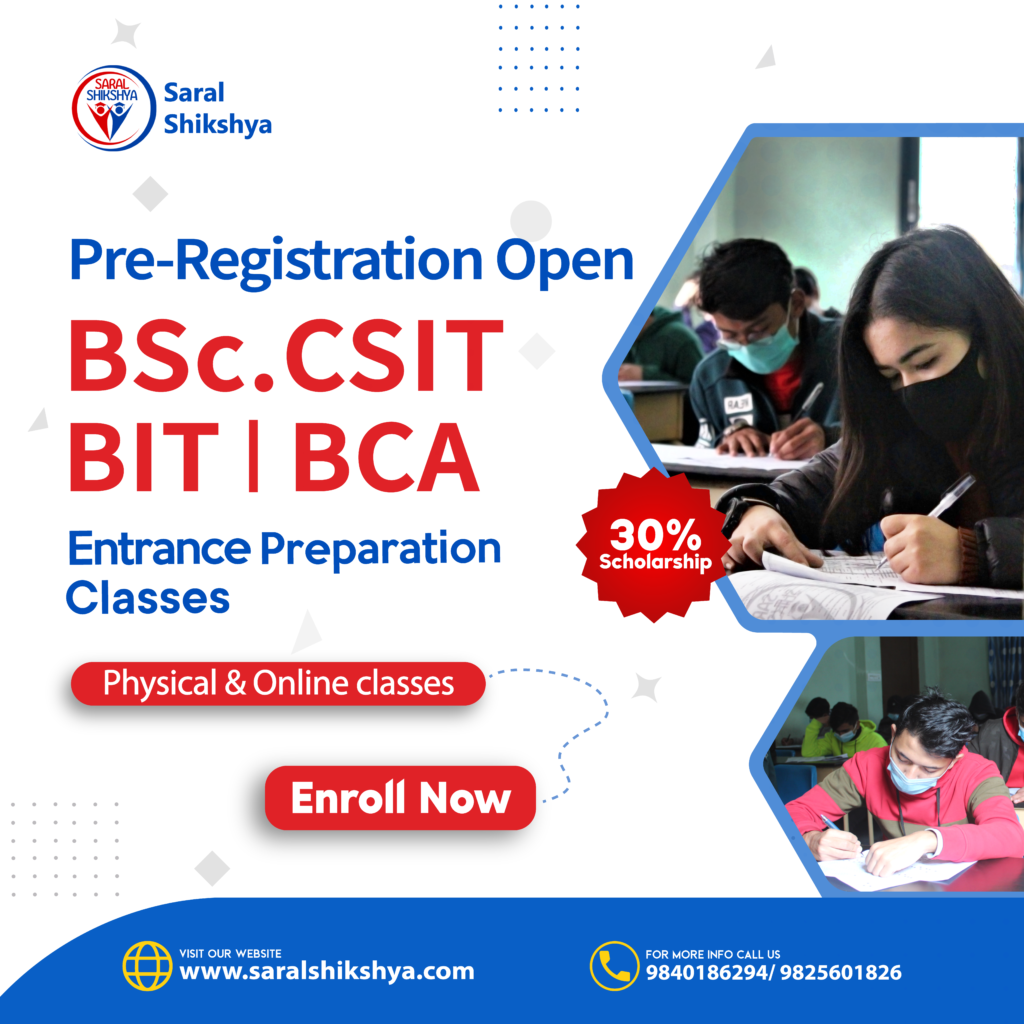 SARAL SHIKSHYA

Saral Shikshya

Pre-Registration Open

BSc.CSIT

BIT | BCA

Entrance Preparation Classes

30% Scholarship

Physical & Online classes

Enroll Now

VISIT OUR WEBSITE
www.saralshikshya.com

FOR MORE INFO CALL US
9840186294/ 9825601826